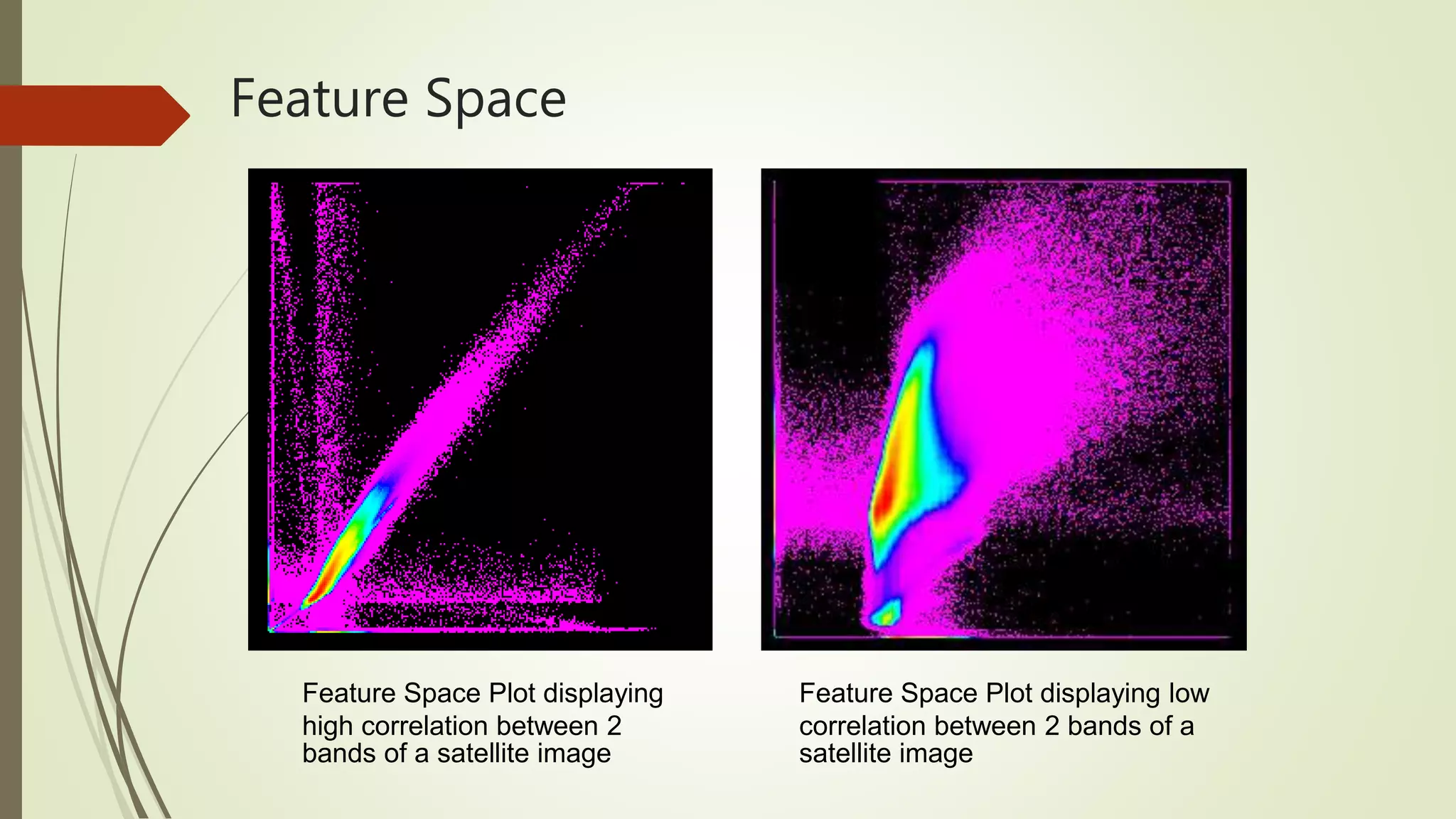 Feature Space

Feature Space Plot displaying high correlation between 2 bands of a satellite image

Feature Space Plot displaying low correlation between 2 bands of a satellite image